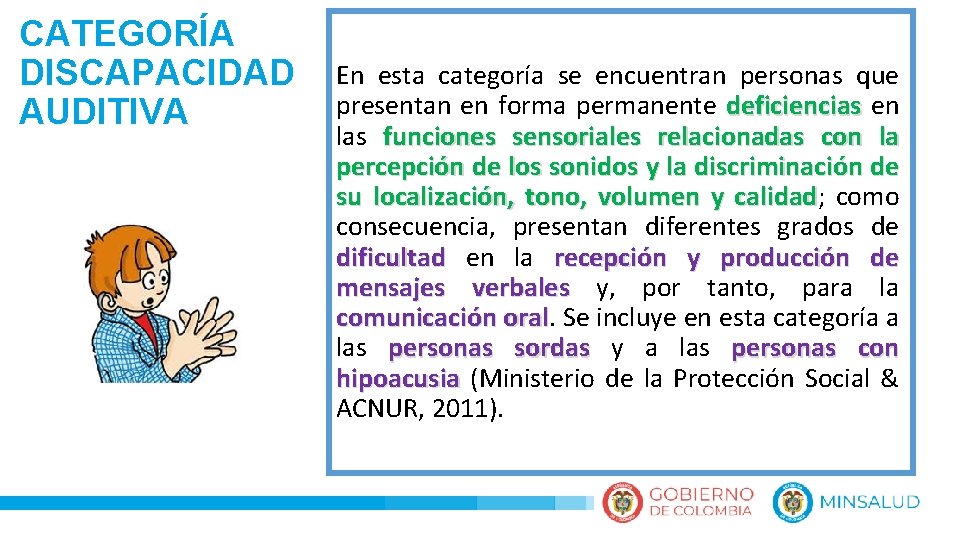 CATEGORÍA DISCAPACIDAD AUDITIVA

En esta categoría se encuentran personas que presentan en forma permanente deficiencias en las funciones sensoriales relacionadas con la percepción de los sonidos y la discriminación de su localización, tono, volumen y calidad; como consecuencia, presentan diferentes grados de dificultad en la recepción y producción de mensajes verbales y, por tanto, para la comunicación oral. Se incluye en esta categoría a las personas sordas y a las personas con hipoacusia (Ministerio de la Protección Social & ACNUR, 2011).

GOBIERNO DE COLOMBIA

MINSALUD